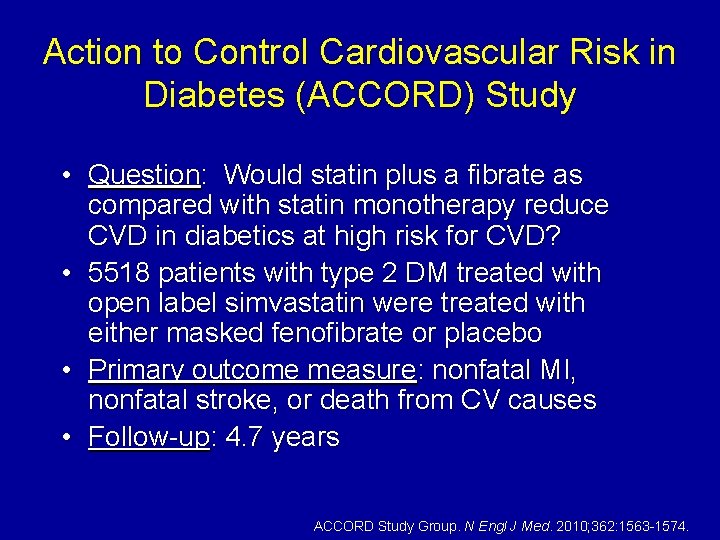 Action to Control Cardiovascular Risk in Diabetes (ACCORD) Study

• Question: Would statin plus a fibrate as compared with statin monotherapy reduce CVD in diabetics at high risk for CVD?
• 5518 patients with type 2 DM treated with open label simvastatin were treated with either masked fenofibrate or placebo
• Primary outcome measure: nonfatal MI, nonfatal stroke, or death from CV causes
• Follow-up: 4.7 years

ACCORD Study Group. N Engl J Med. 2010;362:1563-1574.